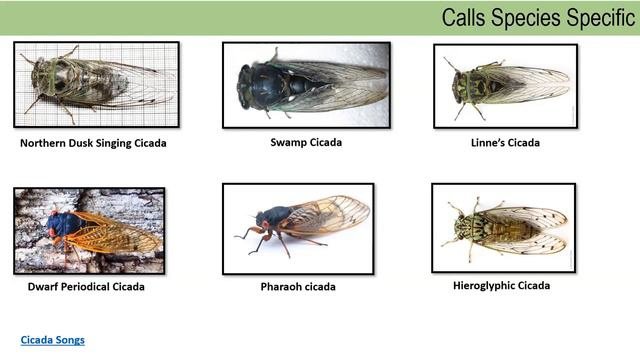 Calls Species Specific

Northern Dusk Singing Cicada

Swamp Cicada

Linne's Cicada

Dwarf Periodical Cicada

Pharaoh cicada

Hieroglyphic Cicada

Cicada Songs